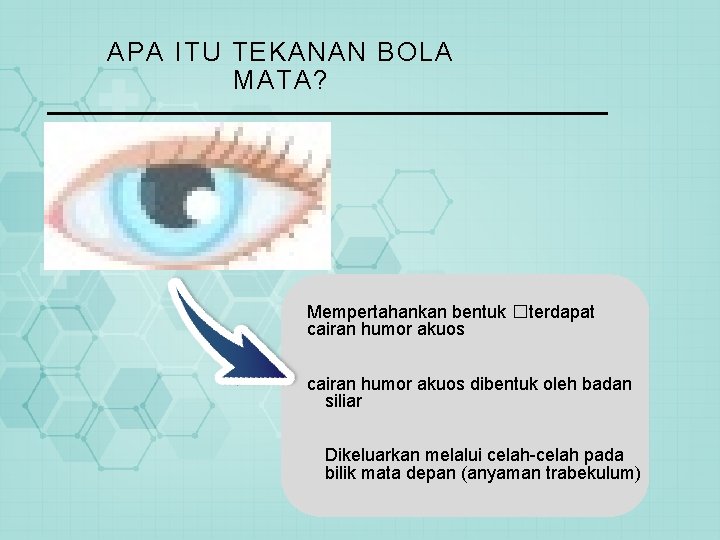 APA ITU TEKANAN BOLA MATA?

Mempertahankan bentuk □terdapat cairan humor akuos

cairan humor akuos dibentuk oleh badan siliar

Dikeluarkan melalui celah-celah pada bilik mata depan (anyaman trabekulum)